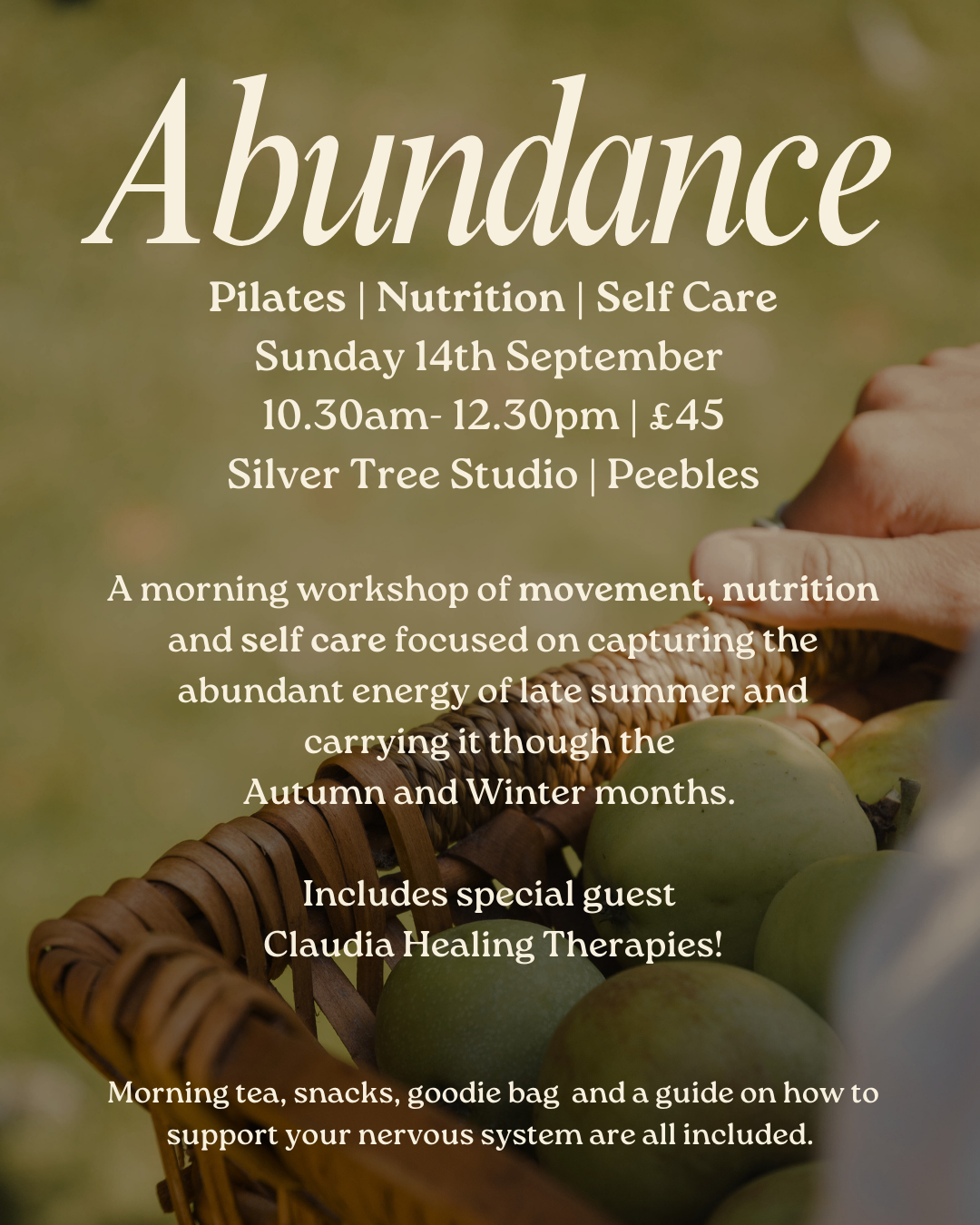 Abundance

Pilates | Nutrition | Self Care
Sunday 14th September
10.30am- 12.30pm | £45
Silver Tree Studio | Peebles

A morning workshop of movement, nutrition and self care focused on capturing the abundant energy of late summer and carrying it though the Autumn and Winter months.

Includes special guest Claudia Healing Therapies!

Morning tea, snacks, goodie bag and a guide on how to support your nervous system are all included.